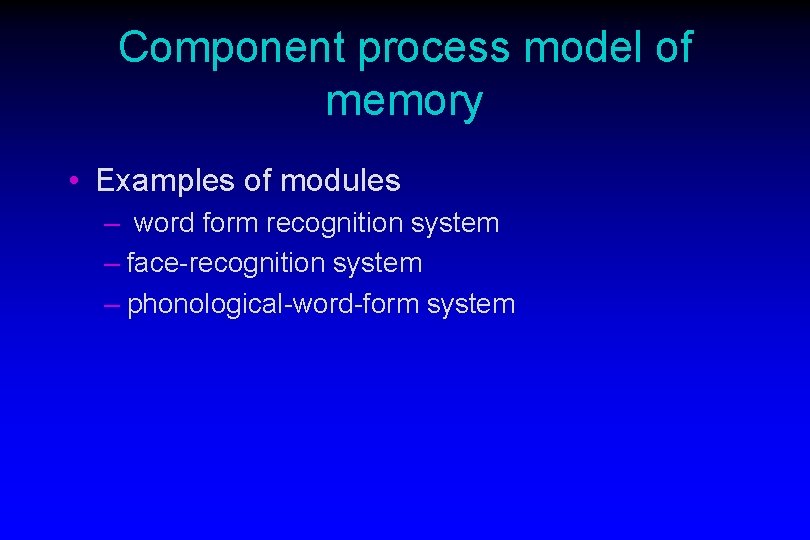 Component process model of memory

• Examples of modules
– word form recognition system
– face-recognition system
– phonological-word-form system